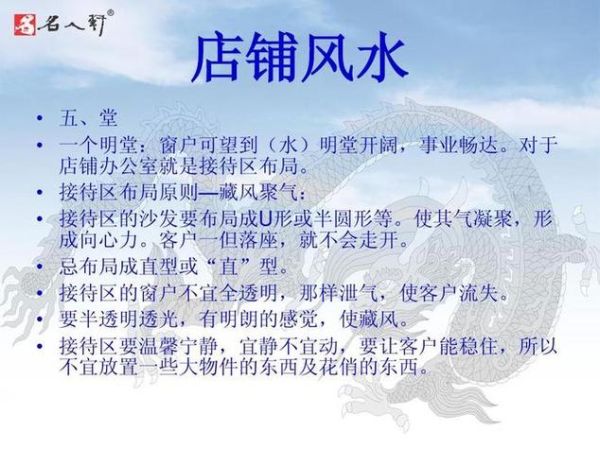 名人轩®

店铺风水

• 五、堂
• 一个明堂：窗户可望到（水）明堂开阔，事业畅达。对于店铺办公室就是接待区布局。
• 接待区布局原则—藏风聚气：
• 接待区的沙发要布局成U形或半圆形等。使其气凝聚，形成向心力。客户一但落座，就不会走开。
• 忌布局成直型或“直”型。
• 接待区的窗户不宜全透明，那样泄气，使客户流失。
• 要半透明透光，有明朗的感觉，使藏风。
• 接待区要温馨宁静，宜静不宜动，要让客户能稳住，所以不宜放置一些大物件的东西及花俏的东西。